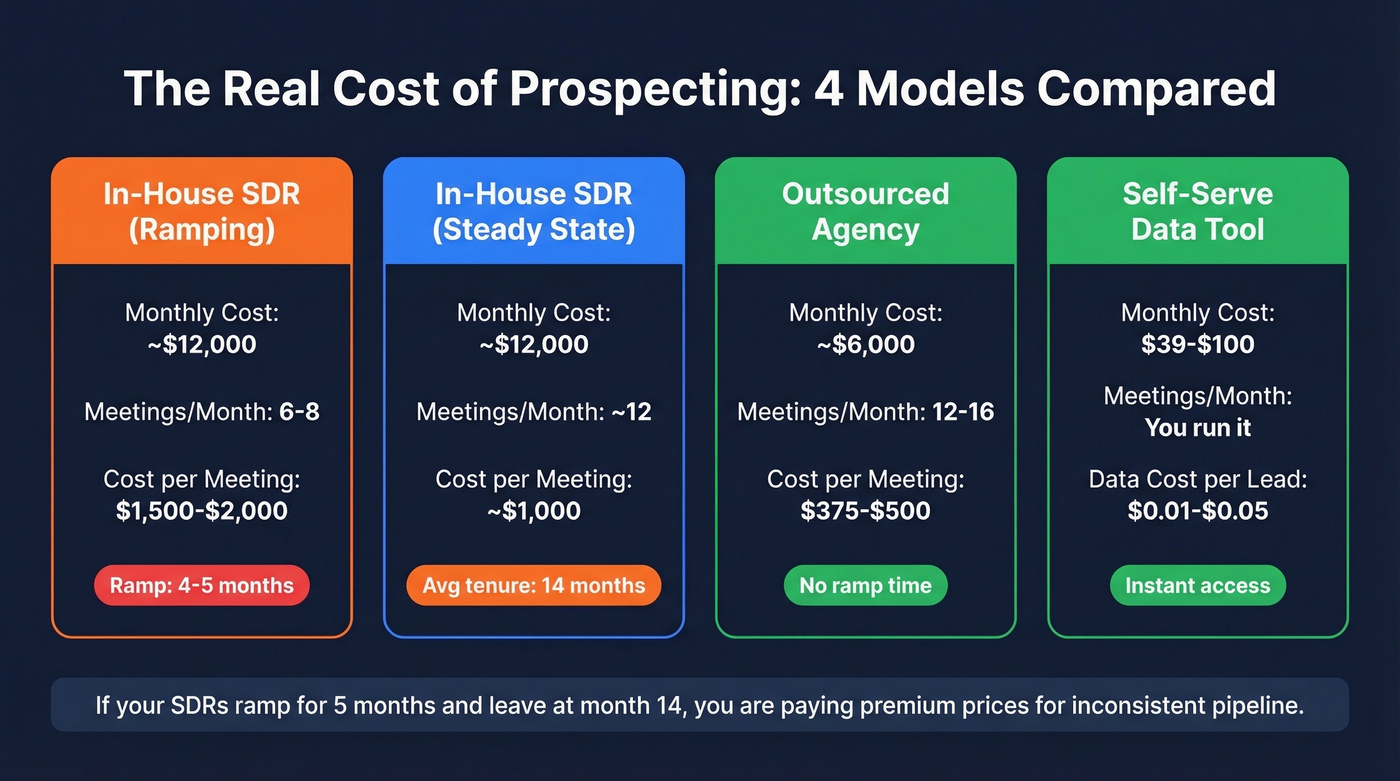 The Real Cost of Prospecting: 4 Models Compared

In-House SDR (Ramping)

Monthly Cost: ~$12,000

Meetings/Month: 6-8

Cost per Meeting: $1,500-$2,000

Ramp: 4-5 months

In-House SDR (Steady State)

Monthly Cost: ~$12,000

Meetings/Month: ~12

Cost per Meeting: ~$1,000

Avg tenure: 14 months

Outsourced Agency

Monthly Cost: ~$6,000

Meetings/Month: 12-16

Cost per Meeting: $375-$500

No ramp time

Self-Serve Data Tool

Monthly Cost: $39-$100

Meetings/Month: You run it

Data Cost per Lead: $0.01-$0.05

Instant access

If your SDRs ramp for 5 months and leave at month 14, you are paying premium prices for inconsistent pipeline.